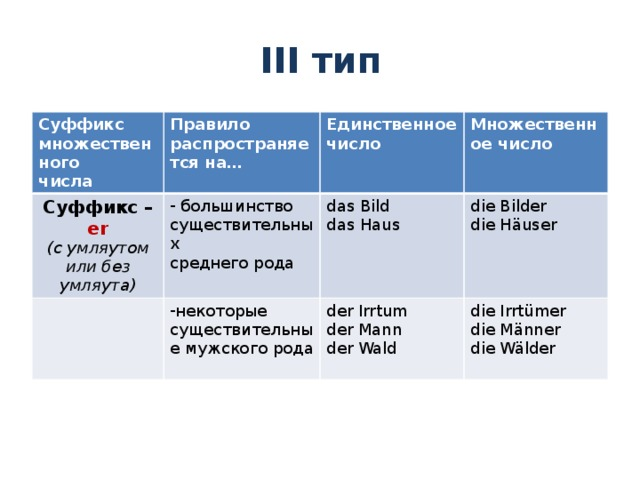 III тип

| Суффикс множественного числа | Правило распространяется на… | Единственное число | Множественное число |
|---|---|---|---|
| Суффикс – er (с умляутом или без умляута) | - большинство существительных среднего рода | das Bild das Haus | die Bilder die Häuser |
| | -некоторые существительные мужского рода | der Irrtum der Mann der Wald | die Irrtümer die Männer die Wälder |